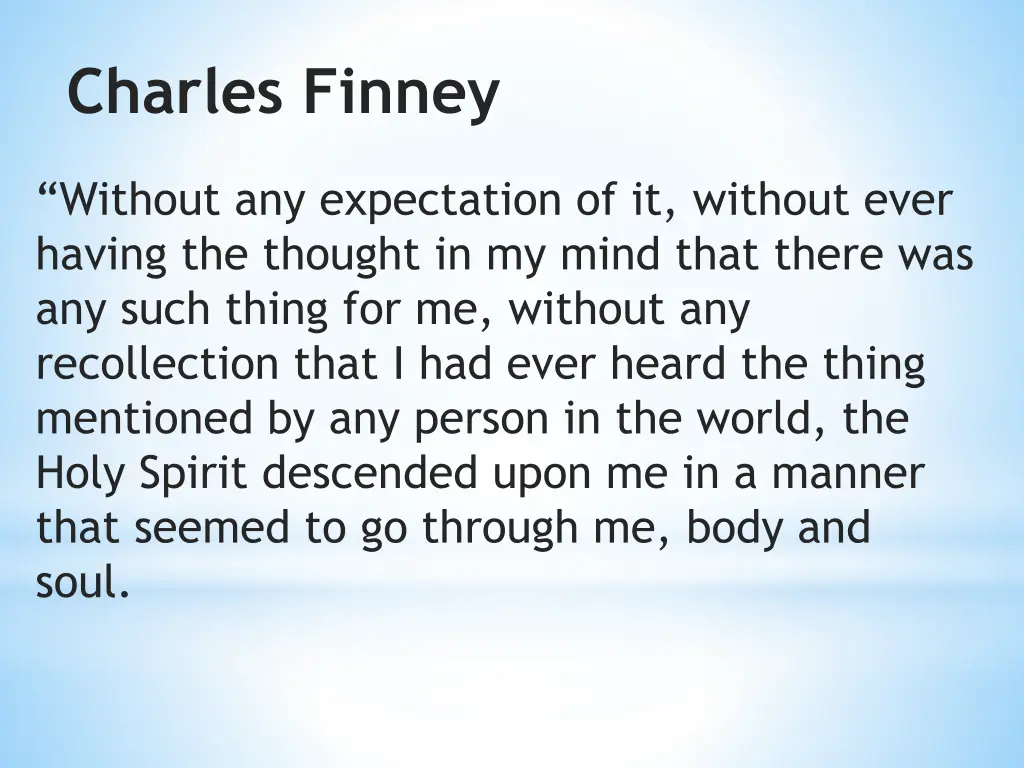 Charles Finney

“Without any expectation of it, without ever having the thought in my mind that there was any such thing for me, without any recollection that I had ever heard the thing mentioned by any person in the world, the Holy Spirit descended upon me in a manner that seemed to go through me, body and soul.